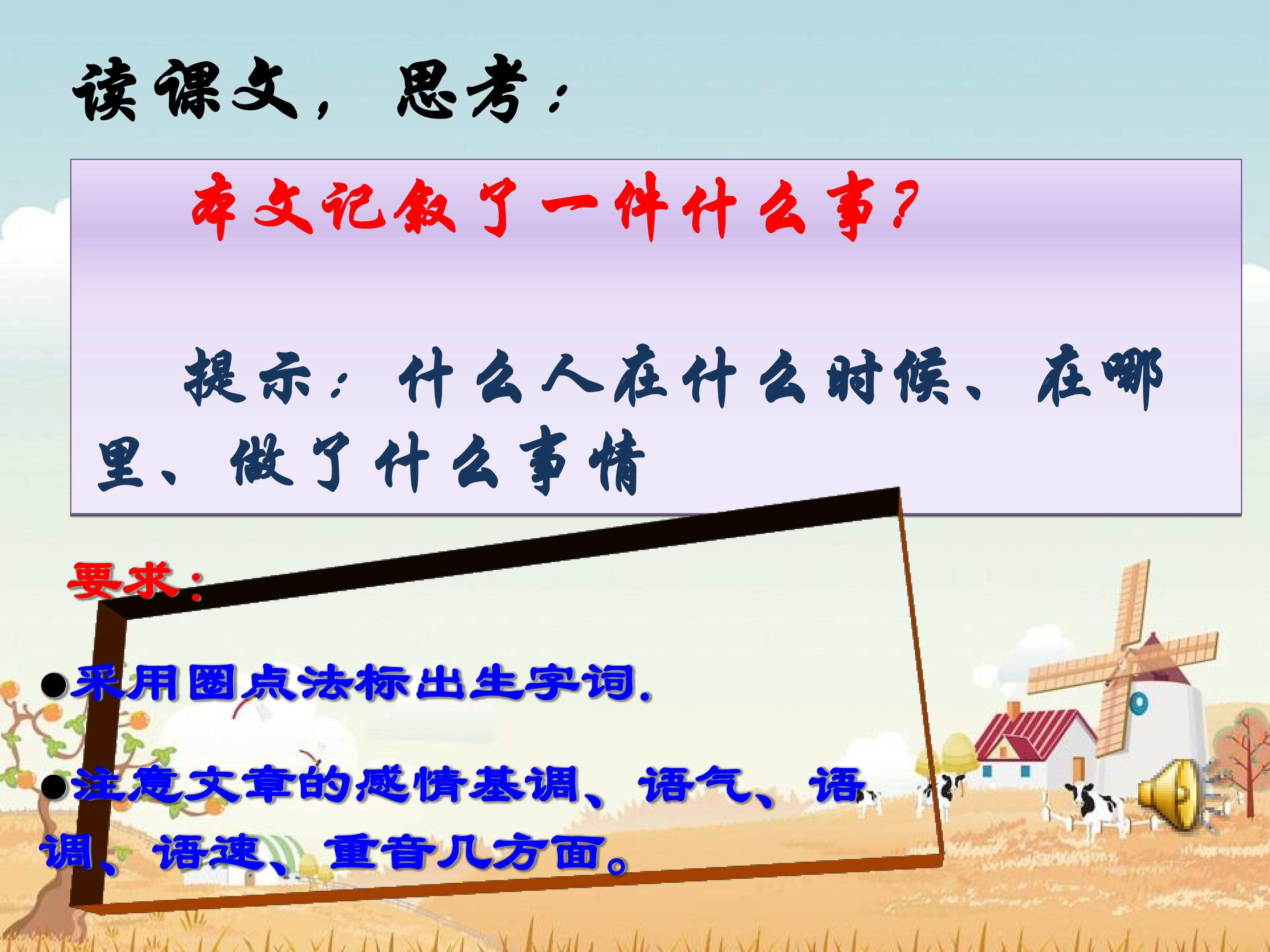 读课文，思考：

本文记叙了一件什么事？

提示：什么人在什么时候、在哪里、做了什么事情

要求：

●采用圈点法标出生字词.

●注意文章的感情基调、语气、语调、语速、重音几方面。